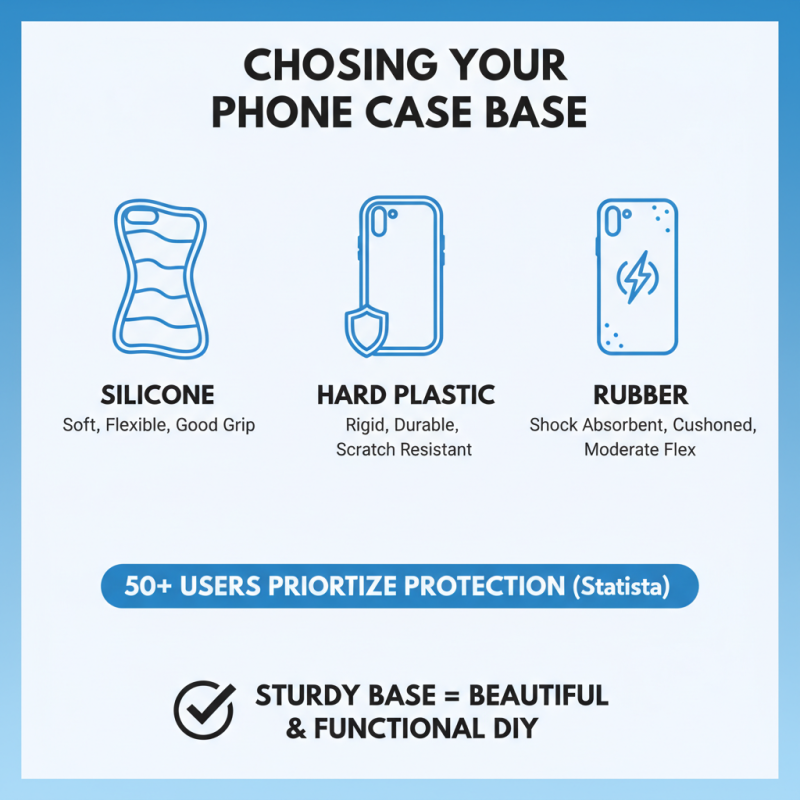 CHOSING YOUR PHONE CASE BASE

SILICONE
Soft, Flexible, Good Grip

HARD PLASTIC
Rigid, Durable, Scratch Resistant

RUBBER
Shock Absorbent, Cushoned, Moderate Flex

50+ USERS PRIORTIZE PROTECTION (Statista)

STURDY BASE = BEAUTIFUL & FUNCTIONAL DIY